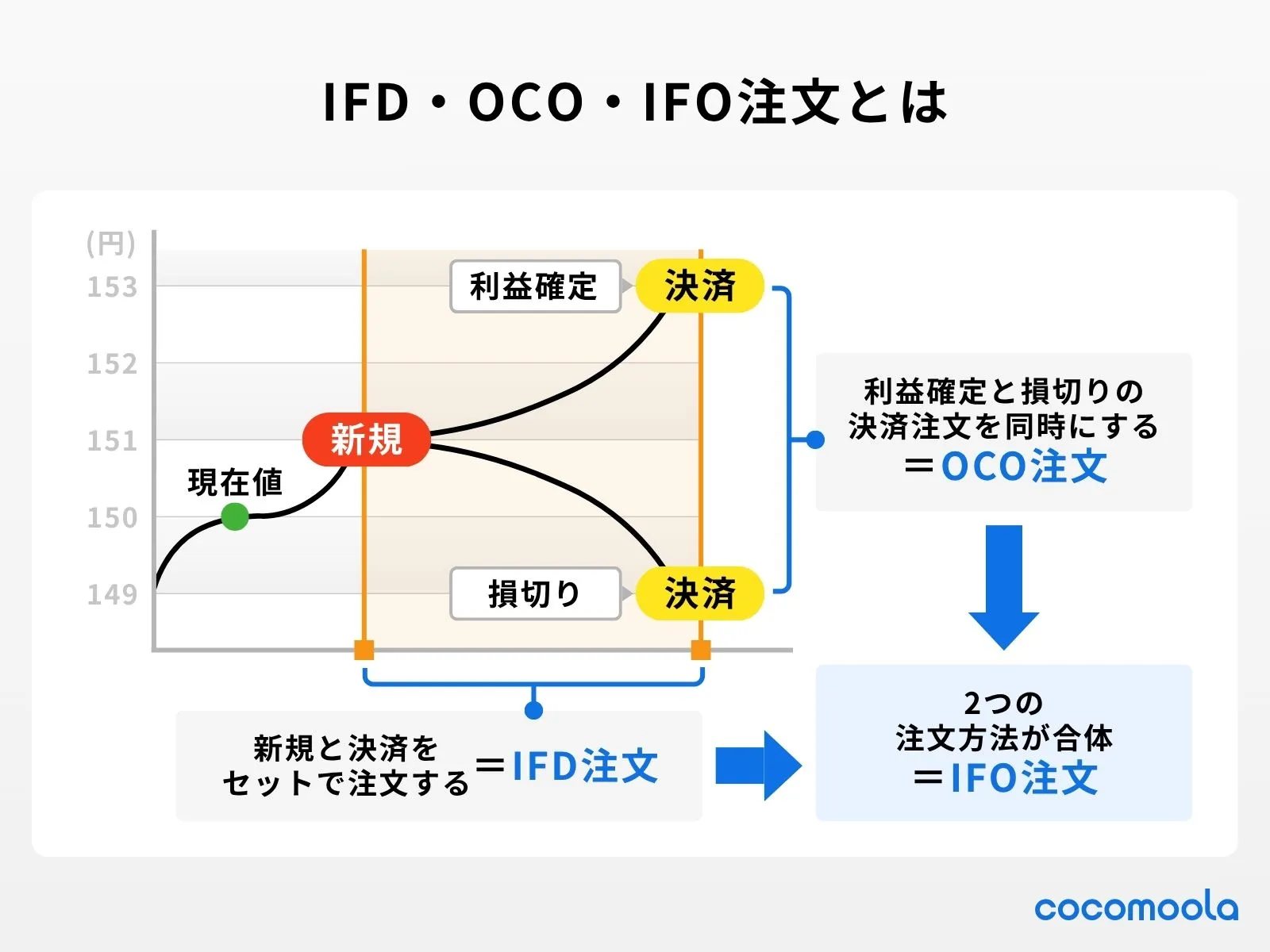 IFD・OCO・IFO注文とは

(円)
153
152
151
150
149

利益確定
決済
新規
現在値
損切り
決済

利益確定と損切りの決済注文を同時にする
＝OCO注文

新規と決済をセットで注文する＝IFD注文

2つの注文方法が合体
＝IFO注文

cocomoola